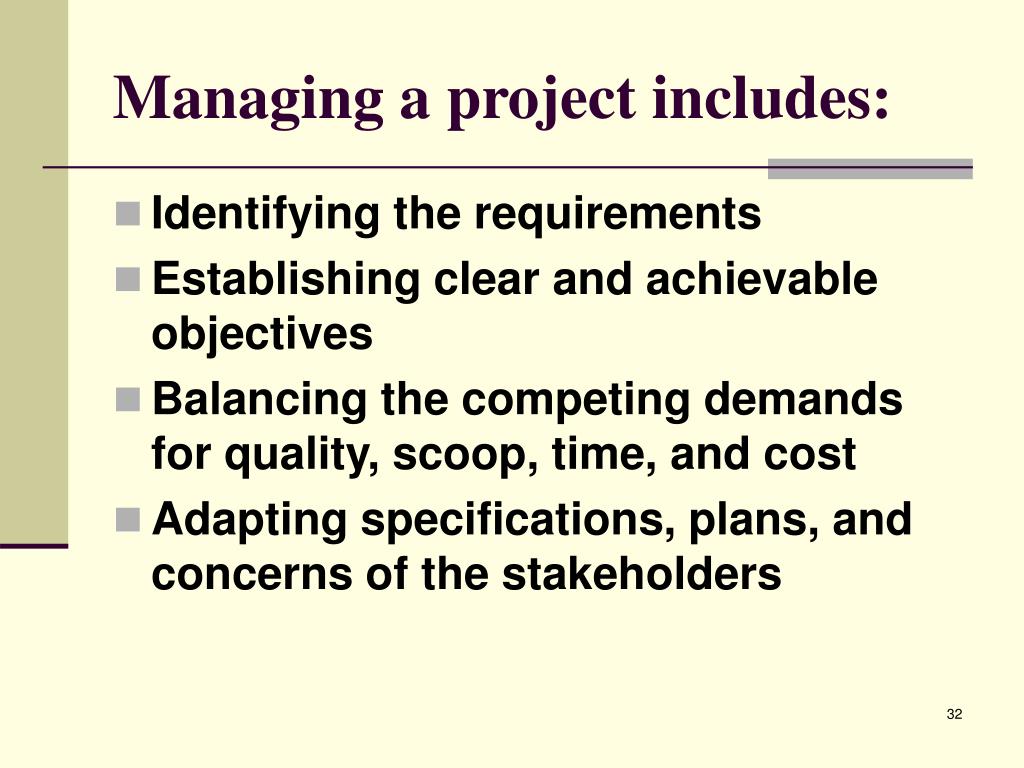 Managing a project includes:

- Identifying the requirements
- Establishing clear and achievable objectives
- Balancing the competing demands for quality, scoop, time, and cost
- Adapting specifications, plans, and concerns of the stakeholders

32